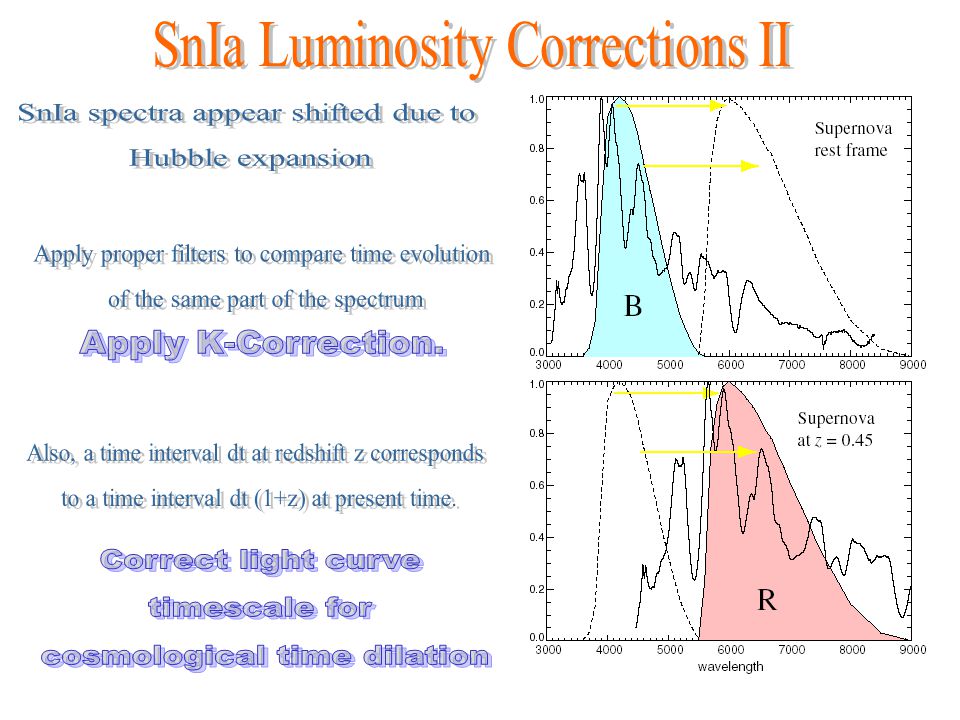 SnIa Luminosity Corrections II

SnIa spectra appear shifted due to Hubble expansion

Apply proper filters to compare time evolution of the same part of the spectrum

Apply K-Correction.

Also, a time interval dt at redshift z corresponds to a time interval dt (1+z) at present time.

Correct light curve timescale for cosmological time dilation

1.0
0.8
0.6
0.4
0.2
0.0
Supernova rest frame
B
3000 4000 5000 6000 7000 8000 9000

1.0
0.8
0.6
0.4
0.2
0.0
Supernova at $z = 0.45$
R
3000 4000 5000 6000 7000 8000 9000
wavelength